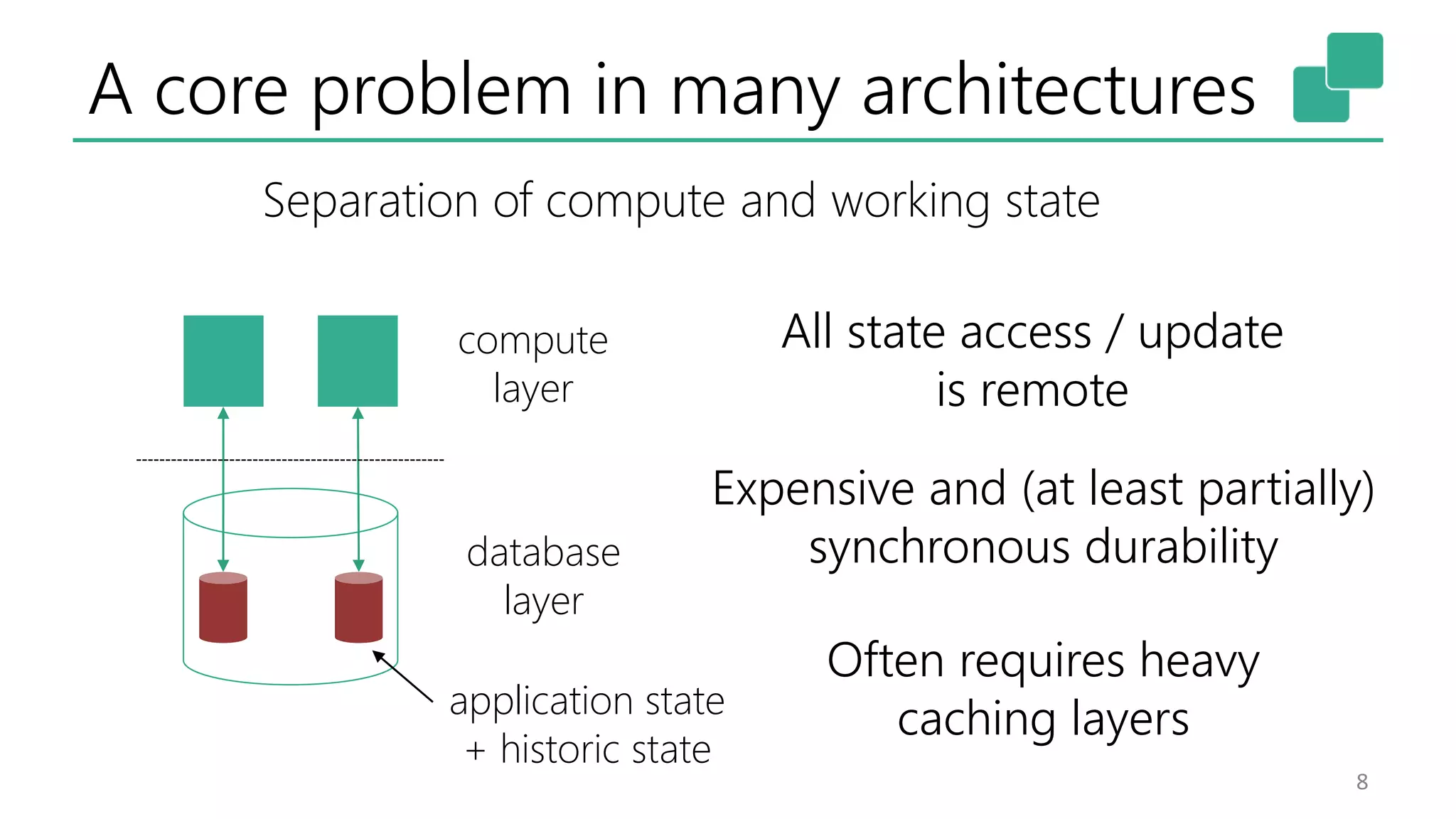 A core problem in many architectures

Separation of compute and working state

compute layer

database layer

application state + historic state

All state access / update is remote

Expensive and (at least partially) synchronous durability

Often requires heavy caching layers

8